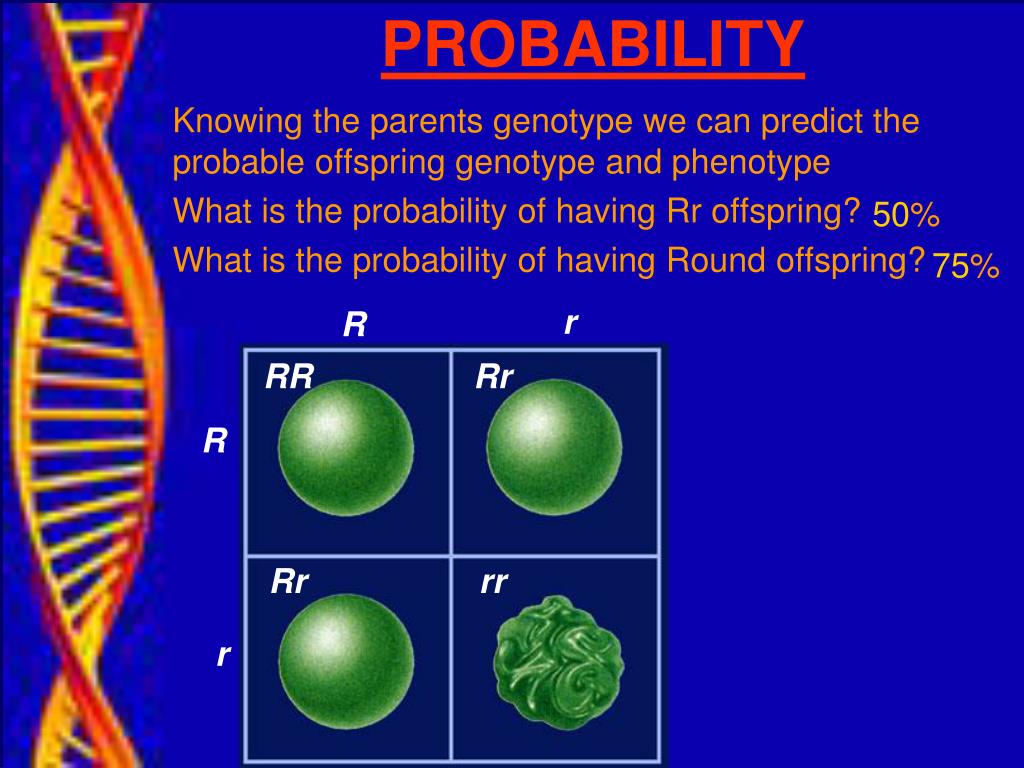 PROBABILITY

Knowing the parents genotype we can predict the probable offspring genotype and phenotype

What is the probability of having Rr offspring? 50%

What is the probability of having Round offspring? 75%

|   | R | r |
|---|---|---|
| R | RR | Rr |
| r | Rr | rr |